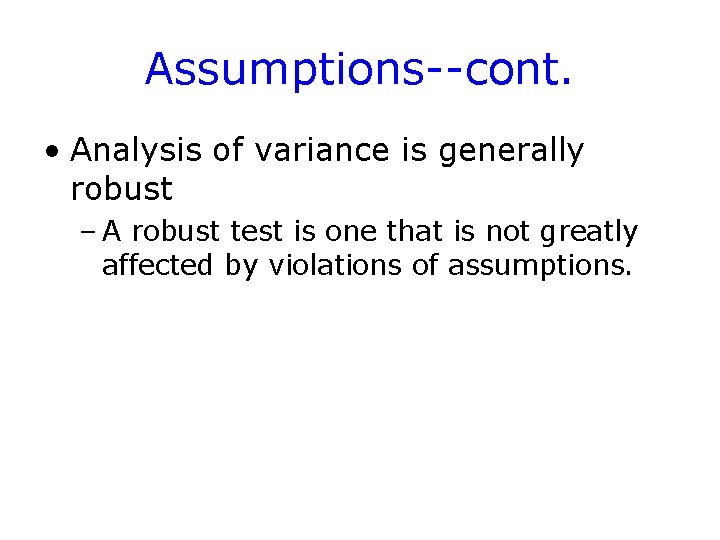 Assumptions--cont.

• Analysis of variance is generally robust

– A robust test is one that is not greatly affected by violations of assumptions.